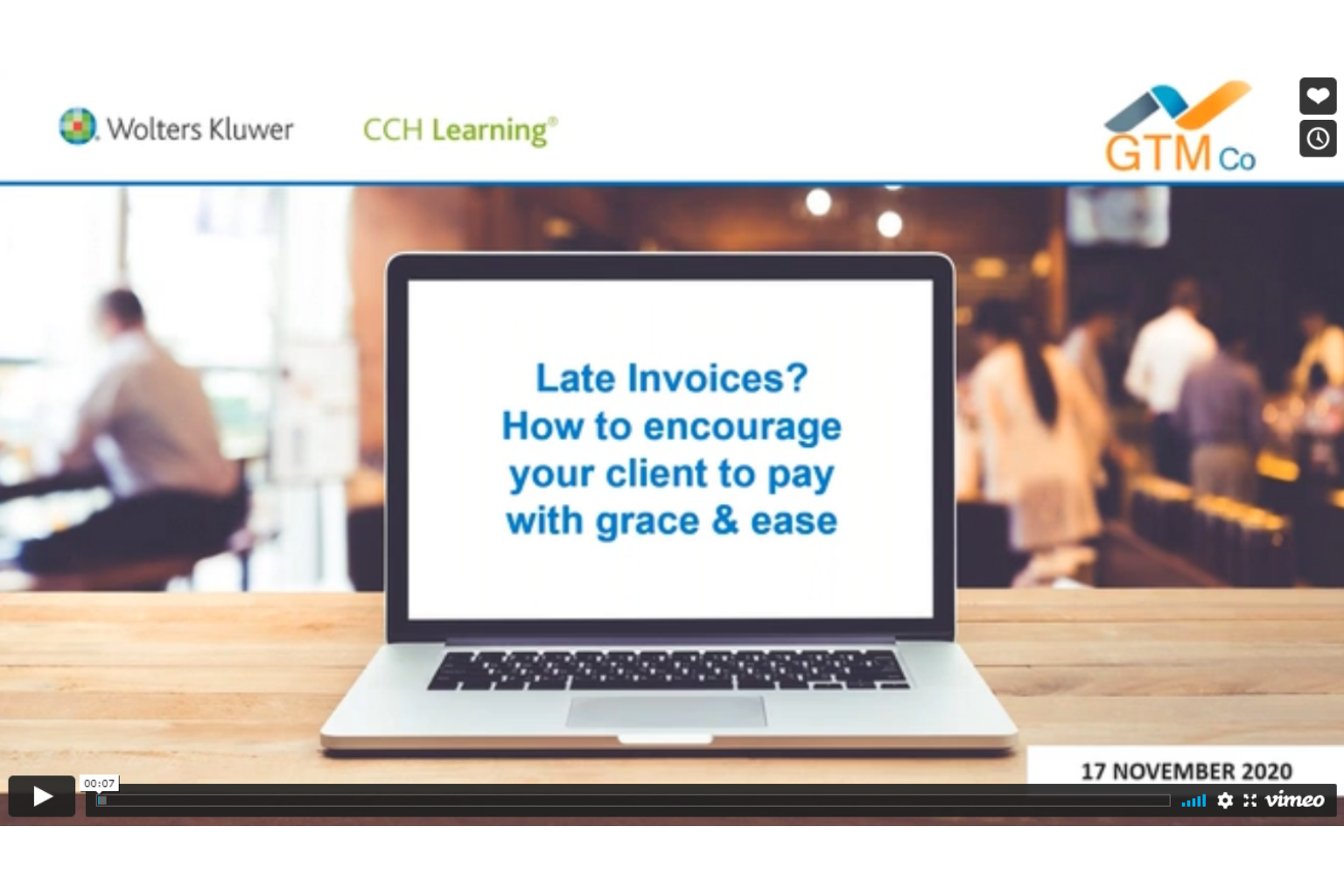 Wolters Kluwer

CCH Learning®

GTM Co

Late Invoices?
How to encourage your client to pay with grace & ease

17 NOVEMBER 2020

00:07

vimeo